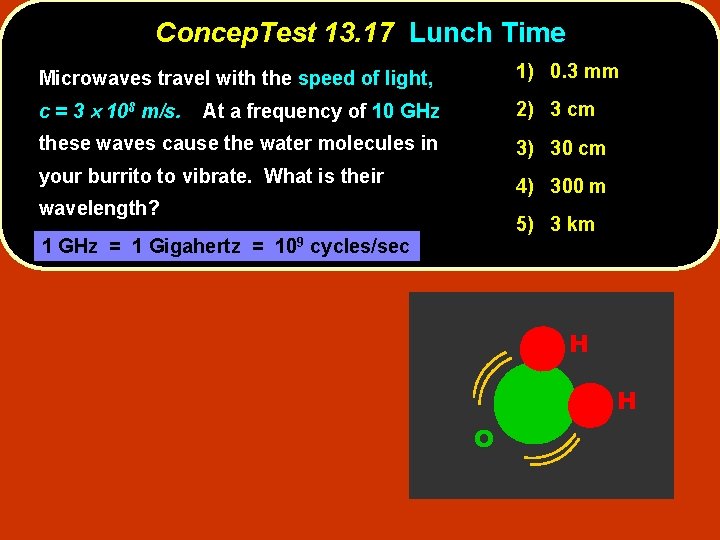 ConcepTest 13.17 Lunch Time

Microwaves travel with the speed of light, $c = 3 \times 10^8$ m/s. At a frequency of 10 GHz these waves cause the water molecules in your burrito to vibrate. What is their wavelength?

1 GHz = 1 Gigahertz = $10^9$ cycles/sec

1) 0.3 mm
2) 3 cm
3) 30 cm
4) 300 m
5) 3 km

H
H
O